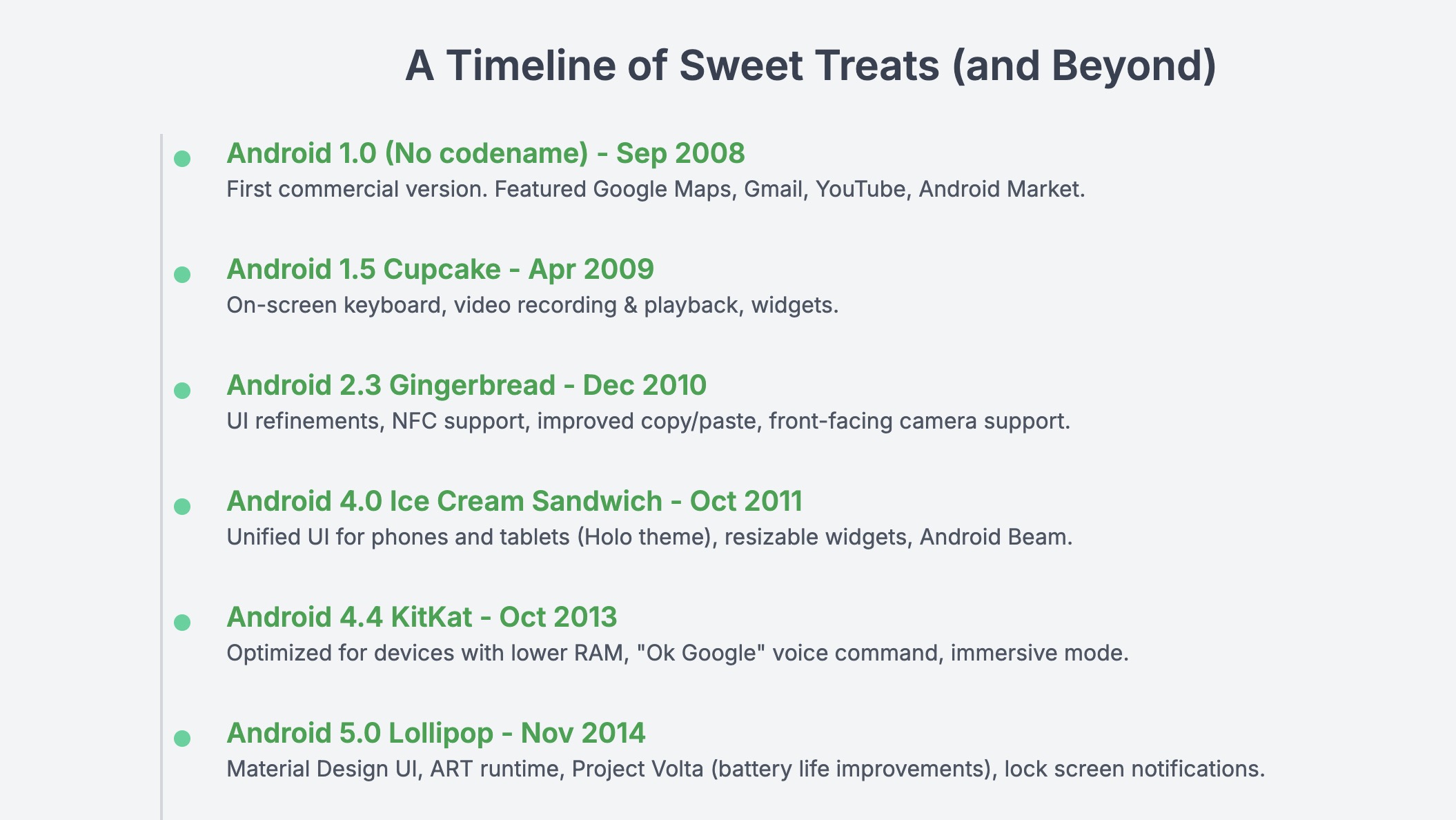 A Timeline of Sweet Treats (and Beyond)

Android 1.0 (No codename) - Sep 2008
First commercial version. Featured Google Maps, Gmail, YouTube, Android Market.

Android 1.5 Cupcake - Apr 2009
On-screen keyboard, video recording & playback, widgets.

Android 2.3 Gingerbread - Dec 2010
UI refinements, NFC support, improved copy/paste, front-facing camera support.

Android 4.0 Ice Cream Sandwich - Oct 2011
Unified UI for phones and tablets (Holo theme), resizable widgets, Android Beam.

Android 4.4 KitKat - Oct 2013
Optimized for devices with lower RAM, "Ok Google" voice command, immersive mode.

Android 5.0 Lollipop - Nov 2014
Material Design UI, ART runtime, Project Volta (battery life improvements), lock screen notifications.